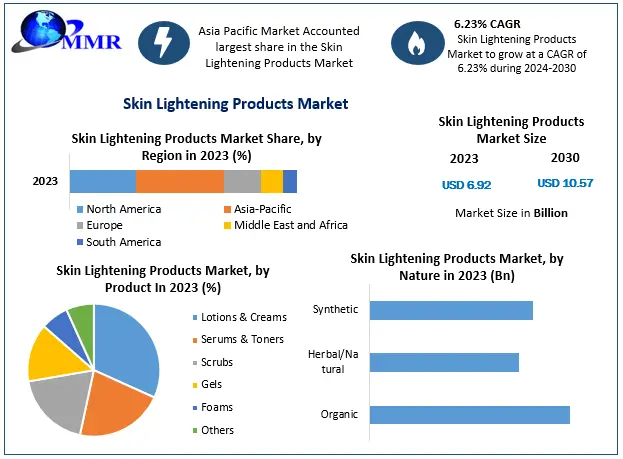 MMR

Asia Pacific Market Accounted largest share in the Skin Lightening Products Market

6.23% CAGR
Skin Lightening Products Market to grow at a CAGR of 6.23% during 2024-2030

Skin Lightening Products Market

Skin Lightening Products Market Share, by Region in 2023 (%)

2023

North America
Asia-Pacific
Europe
Middle East and Africa
South America

Skin Lightening Products Market Size

2023
2030

USD 6.92
USD 10.57

Market Size in Billion

Skin Lightening Products Market, by Product In 2023 (%)

Lotions & Creams
Serums & Toners
Scrubs
Gels
Foams
Others

Skin Lightening Products Market, by Nature in 2023 (Bn)

Synthetic
Herbal/Natural
Organic